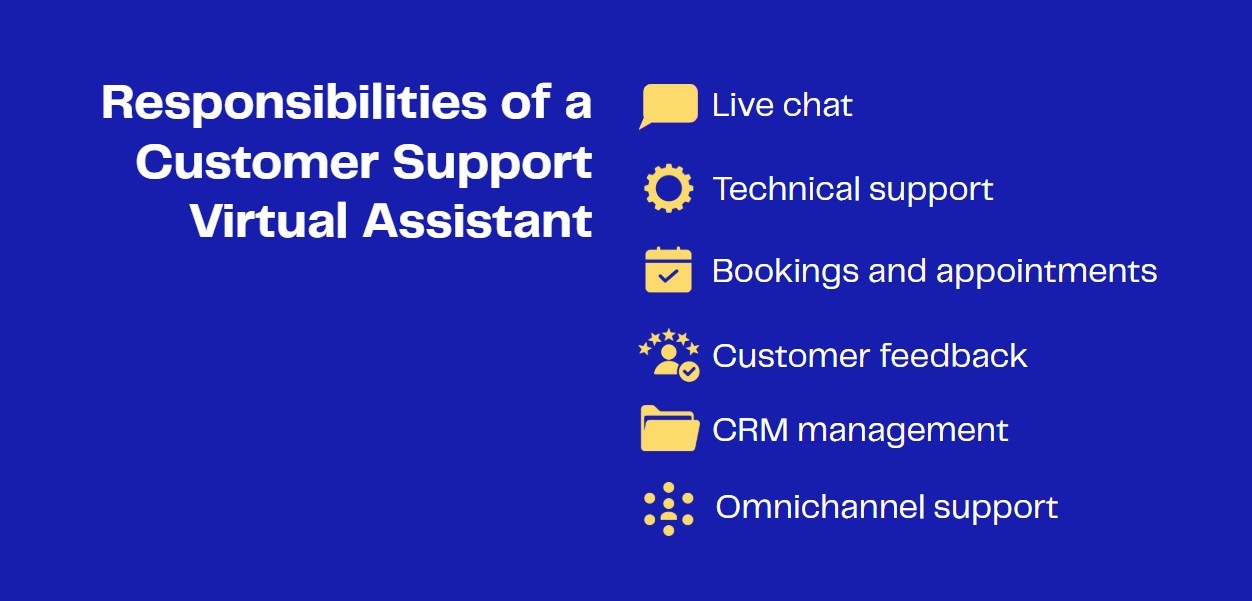 Responsibilities of a Customer Support Virtual Assistant

Live chat

Technical support

Bookings and appointments

Customer feedback

CRM management

Omnichannel support